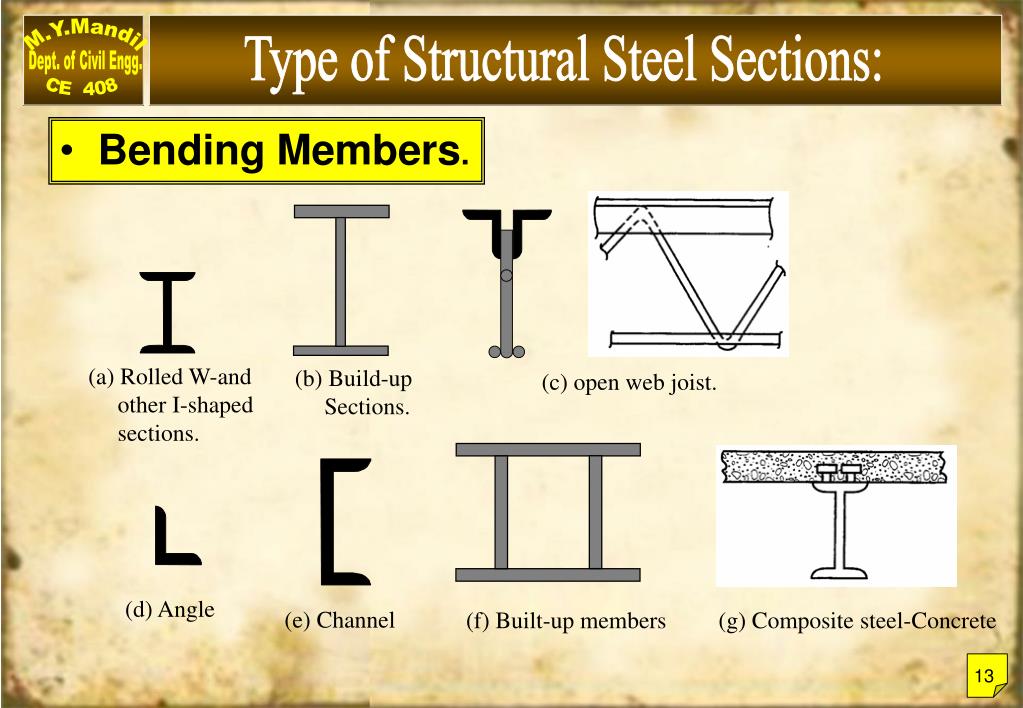 M.Y.Mandil
Dept. of Civil Engg.
CE 408

Type of Structural Steel Sections:

• Bending Members.

(a) Rolled W-and other I-shaped sections.

(b) Build-up Sections.

(c) open web joist.

(d) Angle

(e) Channel

(f) Built-up members

(g) Composite steel-Concrete

13